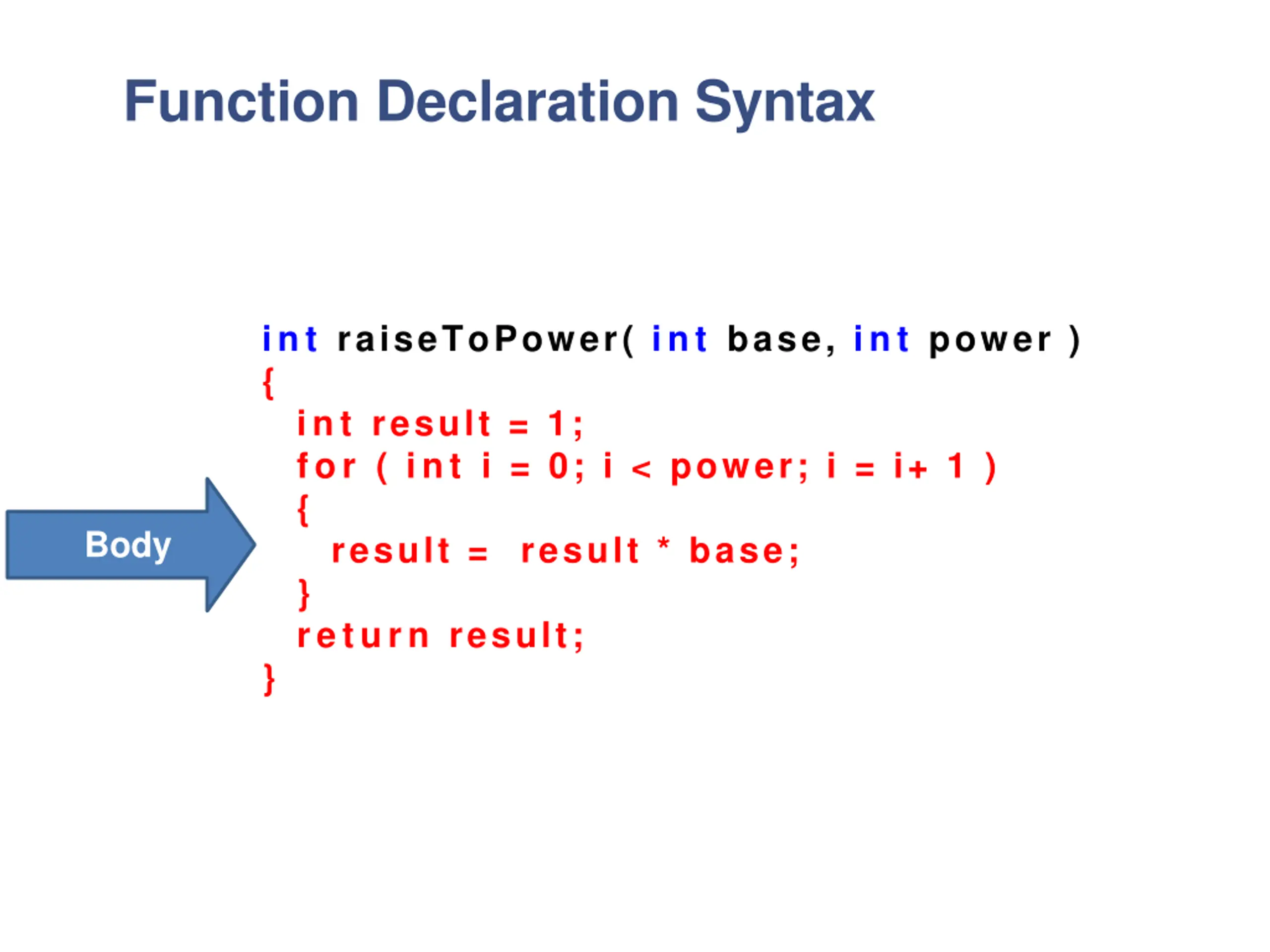 Function Declaration Syntax

Body

int raiseToPower( int base, int power )
{
int result = 1;
for ( int i = 0; i < power; i = i+ 1 )
{
result = result * base;
}
return result;
}